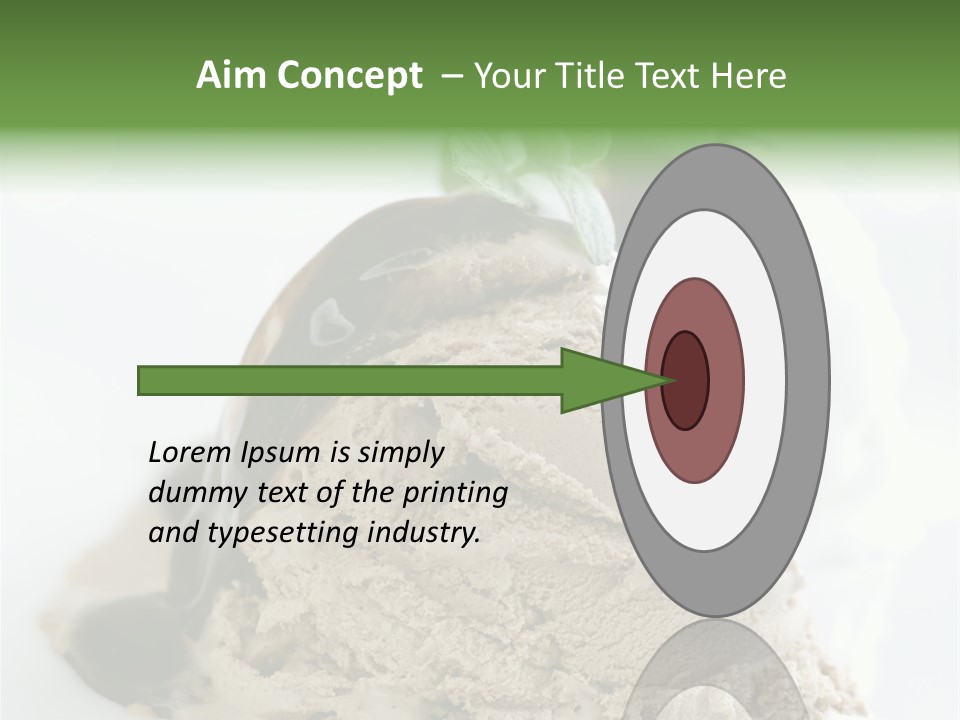 Aim Concept – Your Title Text Here

Lorem Ipsum is simply dummy text of the printing and typesetting industry.